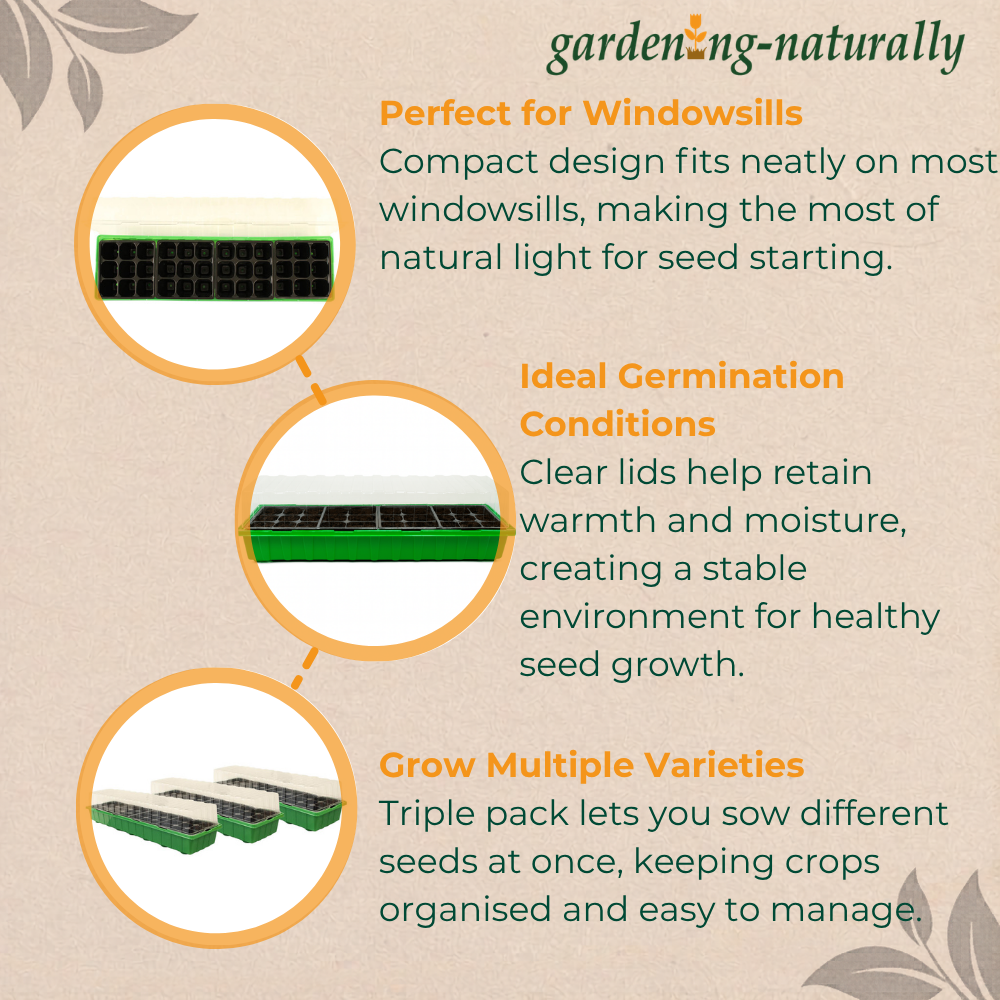 gardening-naturally

Perfect for Windowsills
Compact design fits neatly on most windowsills, making the most of natural light for seed starting.

Ideal Germination Conditions
Clear lids help retain warmth and moisture, creating a stable environment for healthy seed growth.

Grow Multiple Varieties
Triple pack lets you sow different seeds at once, keeping crops organised and easy to manage.